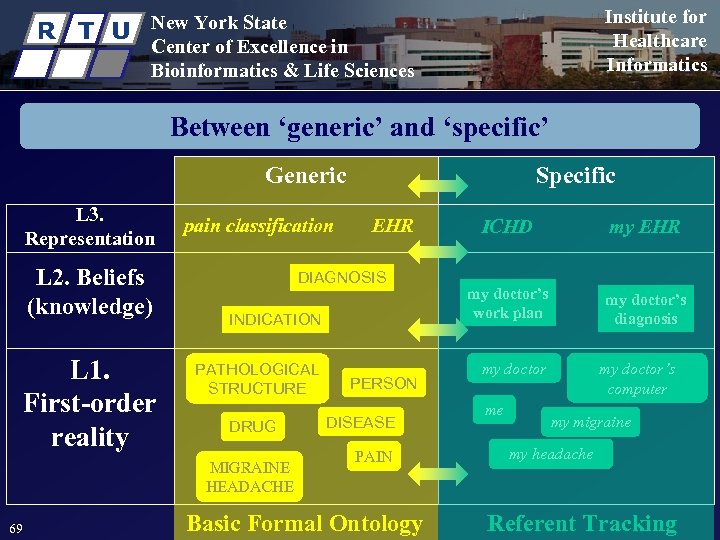 R T U

New York State Center of Excellence in Bioinformatics & Life Sciences

Institute for Healthcare Informatics

Between ‘generic’ and ‘specific’

| | Generic | Specific |
|---|---|---|
| L3. Representation | pain classification EHR | ICHD my EHR |
| L2. Beliefs (knowledge) | DIAGNOSIS INDICATION | my doctor’s work plan my doctor’s diagnosis |
| L1. First-order reality | PATHOLOGICAL STRUCTURE PERSON DRUG DISEASE PAIN MIGRAINE HEADACHE | my doctor my doctor’s computer me my migraine my headache |
| | Basic Formal Ontology | Referent Tracking |

69